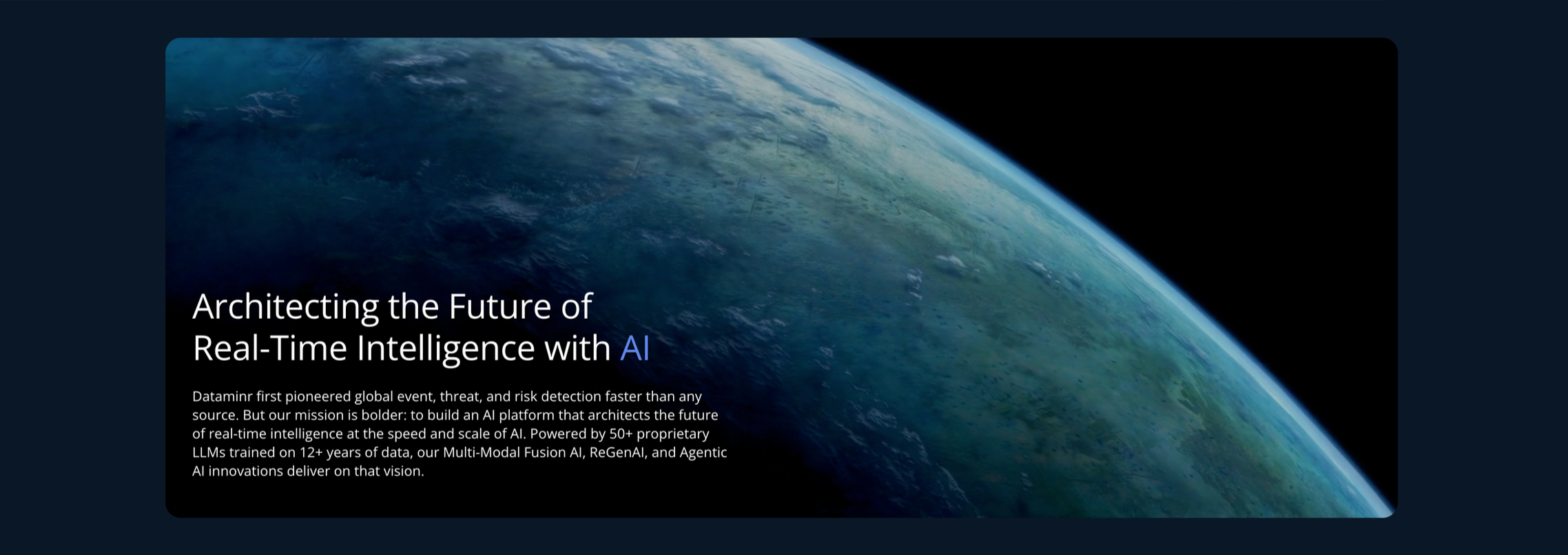 Architecting the Future of Real-Time Intelligence with AI

Dataminr first pioneered global event, threat, and risk detection faster than any source. But our mission is bolder: to build an AI platform that architects the future of real-time intelligence at the speed and scale of AI. Powered by 50+ proprietary LLMs trained on 12+ years of data, our Multi-Modal Fusion AI, ReGenAI, and Agentic AI innovations deliver on that vision.